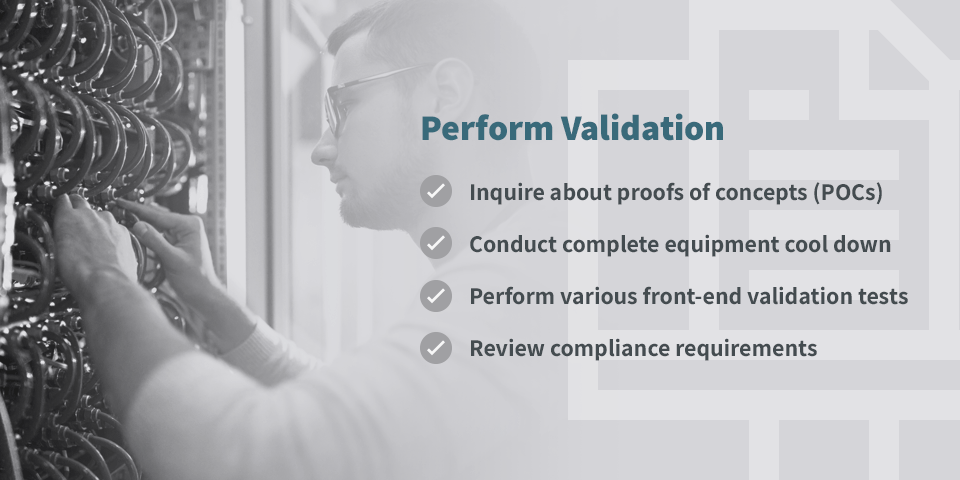 Perform Validation

Inquire about proofs of concepts (POCs)

Conduct complete equipment cool down

Perform various front-end validation tests

Review compliance requirements